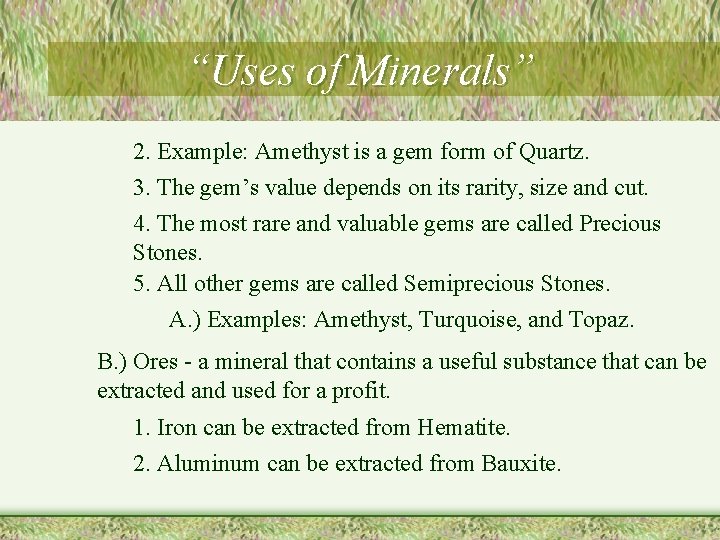 “Uses of Minerals”

2. Example: Amethyst is a gem form of Quartz.

3. The gem’s value depends on its rarity, size and cut.

4. The most rare and valuable gems are called Precious Stones.

5. All other gems are called Semiprecious Stones.

A.) Examples: Amethyst, Turquoise, and Topaz.

B.) Ores - a mineral that contains a useful substance that can be extracted and used for a profit.

1. Iron can be extracted from Hematite.

2. Aluminum can be extracted from Bauxite.